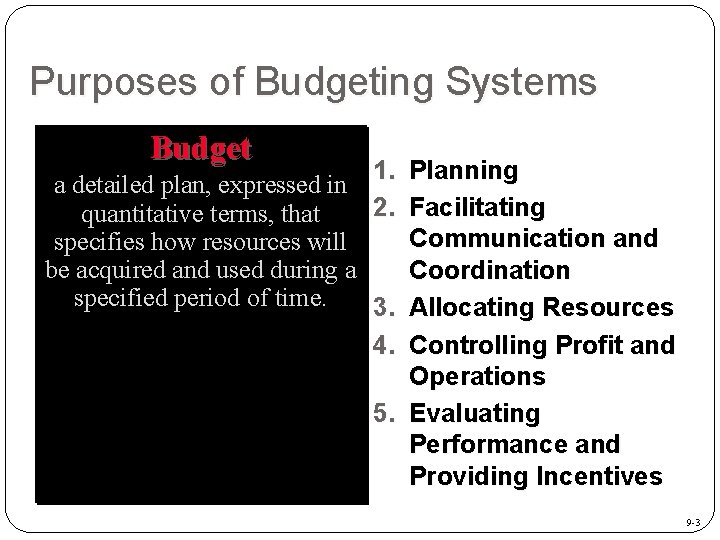 Purposes of Budgeting Systems

Budget
a detailed plan, expressed in quantitative terms, that specifies how resources will be acquired and used during a specified period of time.

1. Planning
2. Facilitating Communication and Coordination
3. Allocating Resources
4. Controlling Profit and Operations
5. Evaluating Performance and Providing Incentives

9-3